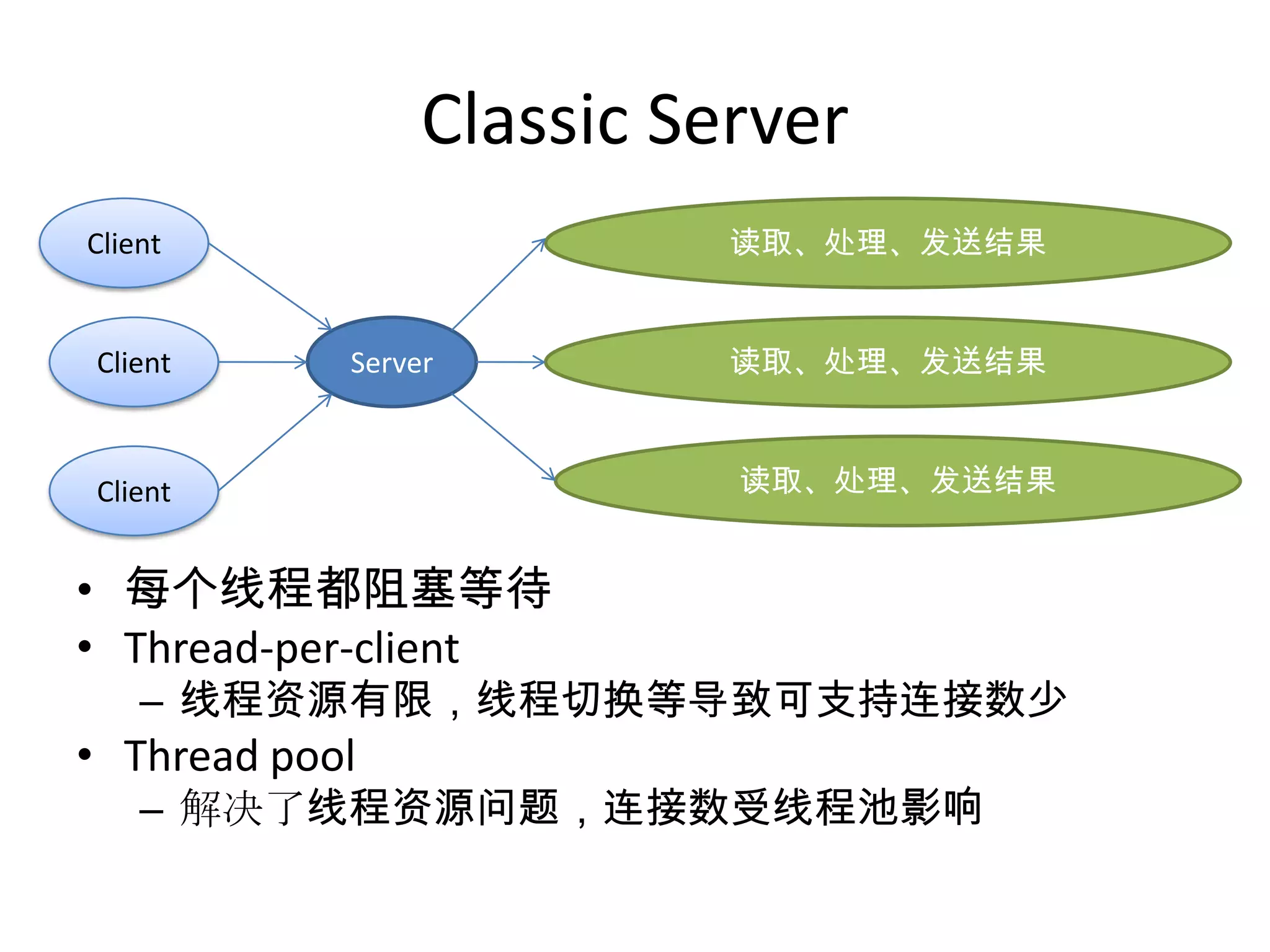 Classic Server

Client

Client

Client

Server

读取、处理、发送结果

读取、处理、发送结果

读取、处理、发送结果

• 每个线程都阻塞等待
• Thread-per-client
– 线程资源有限，线程切换等导致可支持连接数少
• Thread pool
– 解决了线程资源问题，连接数受线程池影响